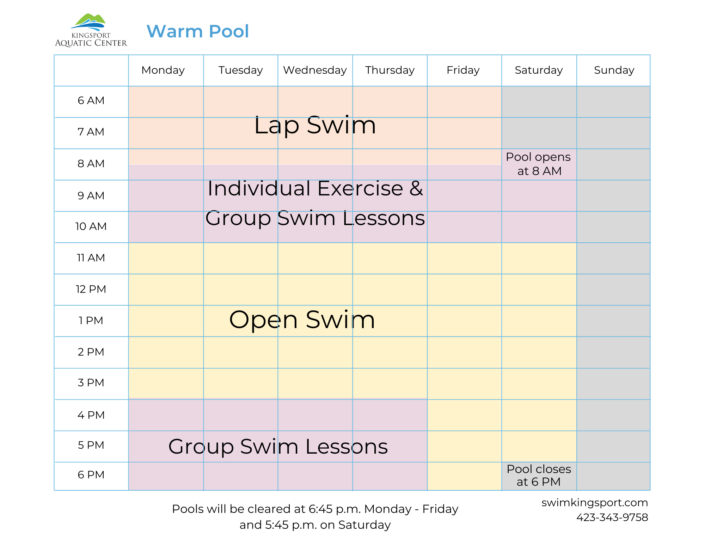 KINGSPORT AQUATIC CENTER

Warm Pool

| | Monday | Tuesday | Wednesday | Thursday | Friday | Saturday | Sunday |
|---|---|---|---|---|---|---|---|
| 6 AM | Lap Swim | | | | | | |
| 7 AM | | | | | | | |
| 8 AM | | | | | | Pool opens at 8 AM | |
| 9 AM | Individual Exercise & Group Swim Lessons | | | | | | |
| 10 AM | | | | | | | |
| 11 AM | Open Swim | | | | | | |
| 12 PM | | | | | | | |
| 1 PM | | | | | | | |
| 2 PM | | | | | | | |
| 3 PM | | | | | | | |
| 4 PM | Group Swim Lessons | | | | | | |
| 5 PM | | | | | | | |
| 6 PM | | | | | | Pool closes at 6 PM | |

Pools will be cleared at 6:45 p.m. Monday - Friday and 5:45 p.m. on Saturday

swimkingsport.com
423-343-9758